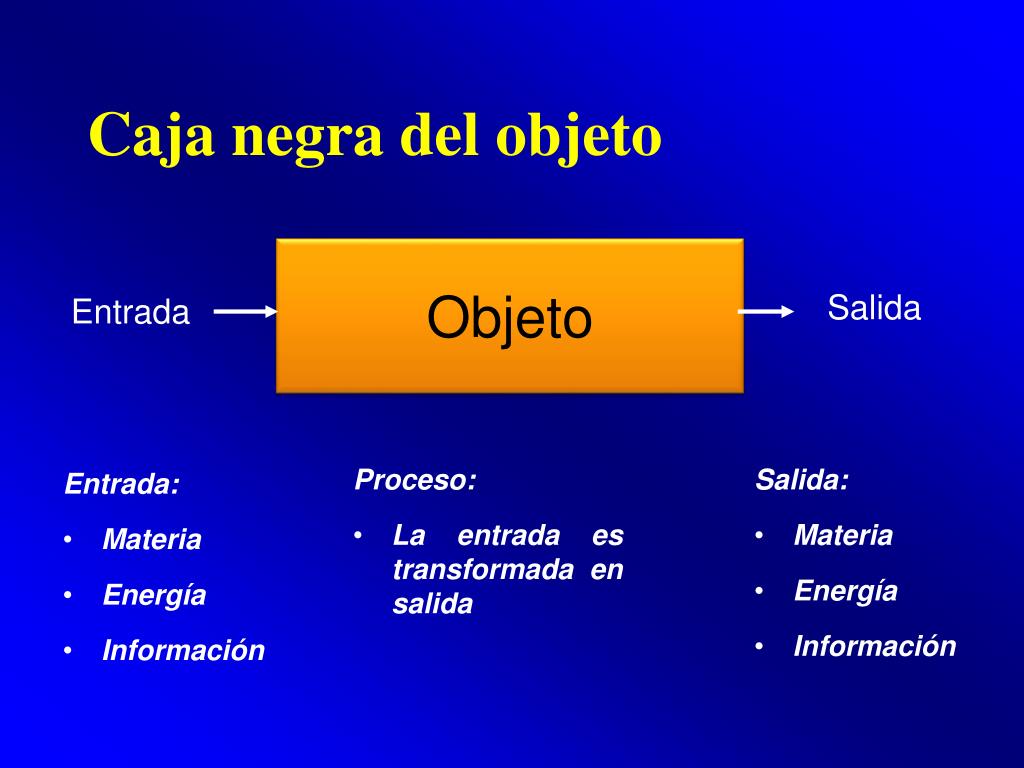 Caja negra del objeto

Entrada

Objeto

Salida

Entrada:
• Materia
• Energía
• Información

Proceso:
• La entrada es transformada en salida

Salida:
• Materia
• Energía
• Información